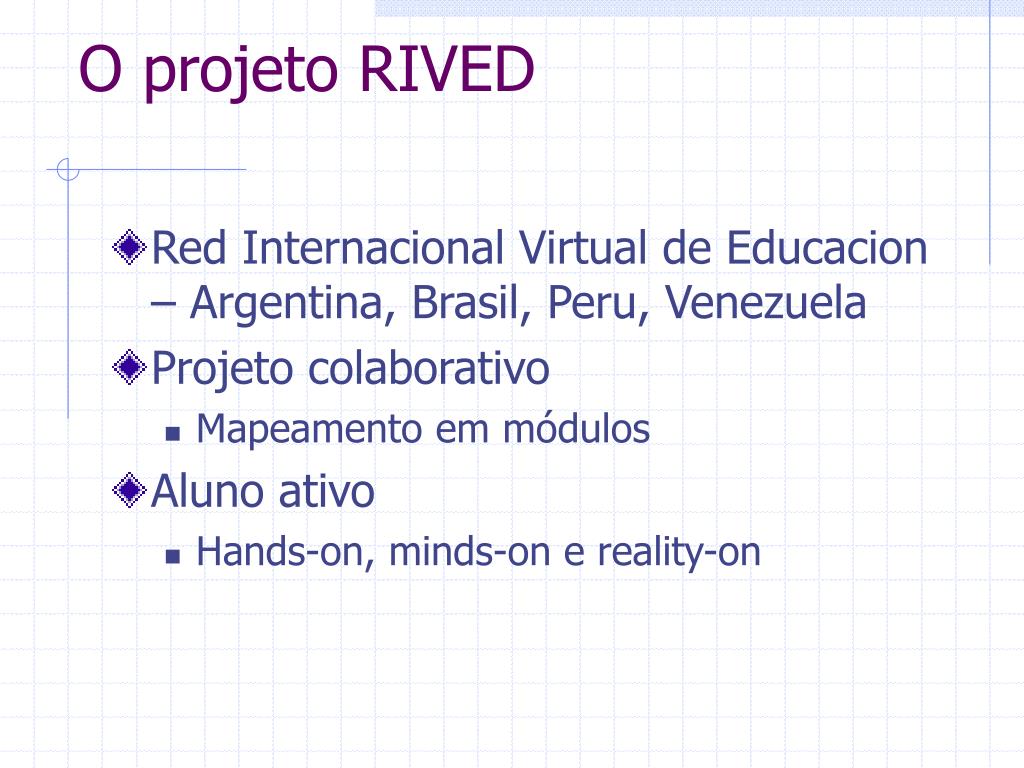 O projeto RIVED

Red Internacional Virtual de Educacion – Argentina, Brasil, Peru, Venezuela

Projeto colaborativo

Mapeamento em módulos

Aluno ativo

Hands-on, minds-on e reality-on